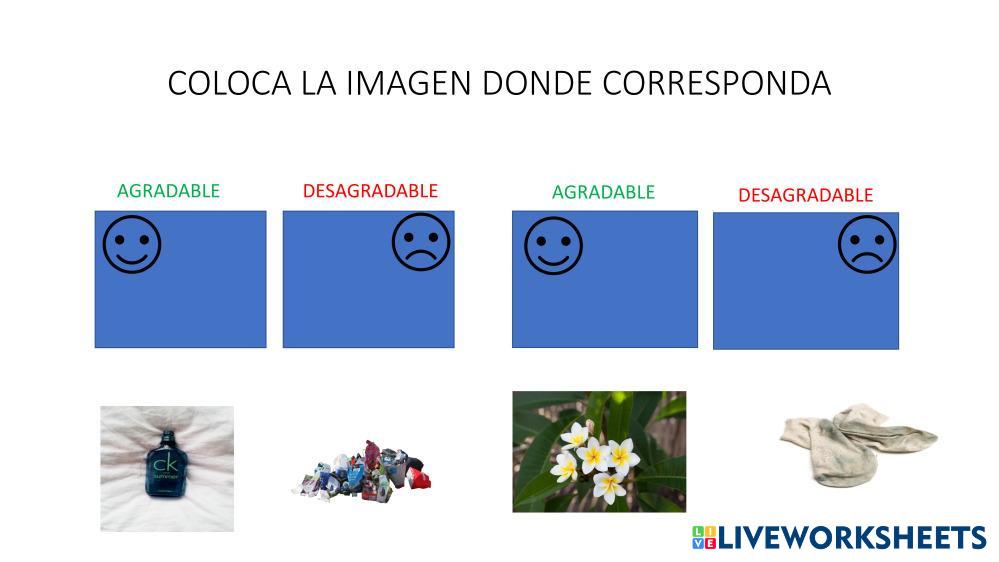 COLOCA LA IMAGEN DONDE CORRESPONDA

AGRADABLE

DESAGRADABLE

AGRADABLE

DESAGRADABLE

ck

LIVEWORKSHEETS